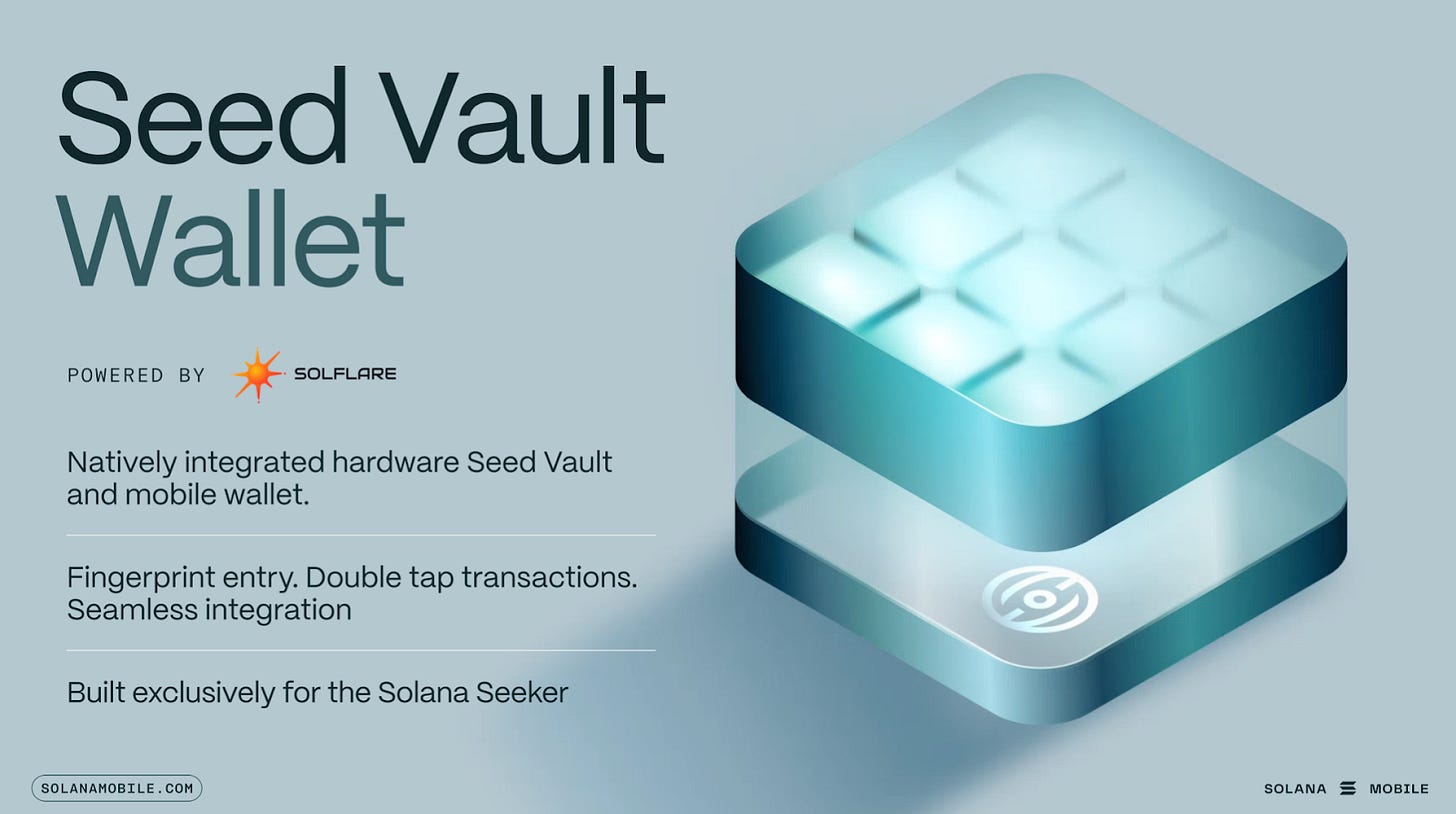 Seed Vault Wallet

POWERED BY SOLFLARE

Natively integrated hardware Seed Vault and mobile wallet.

Fingerprint entry. Double tap transactions. Seamless integration

Built exclusively for the Solana Seeker

SOLANAMOBILE.COM

SOLANA MOBILE